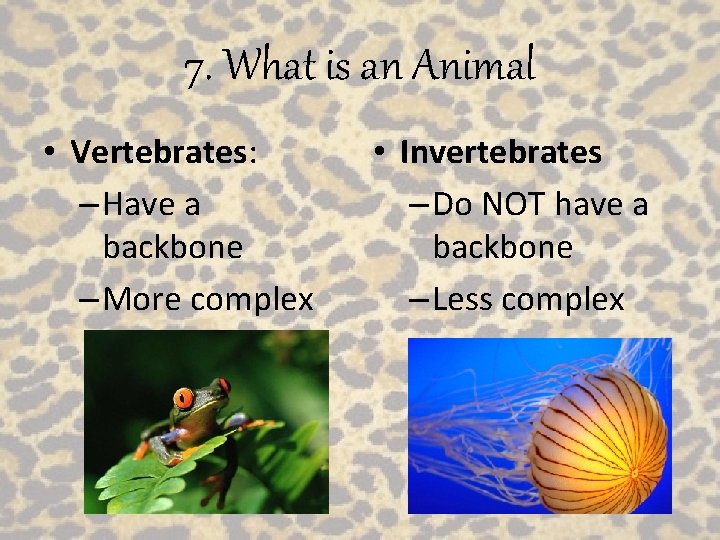 7. What is an Animal

• Vertebrates:
– Have a backbone
– More complex

• Invertebrates
– Do NOT have a backbone
– Less complex